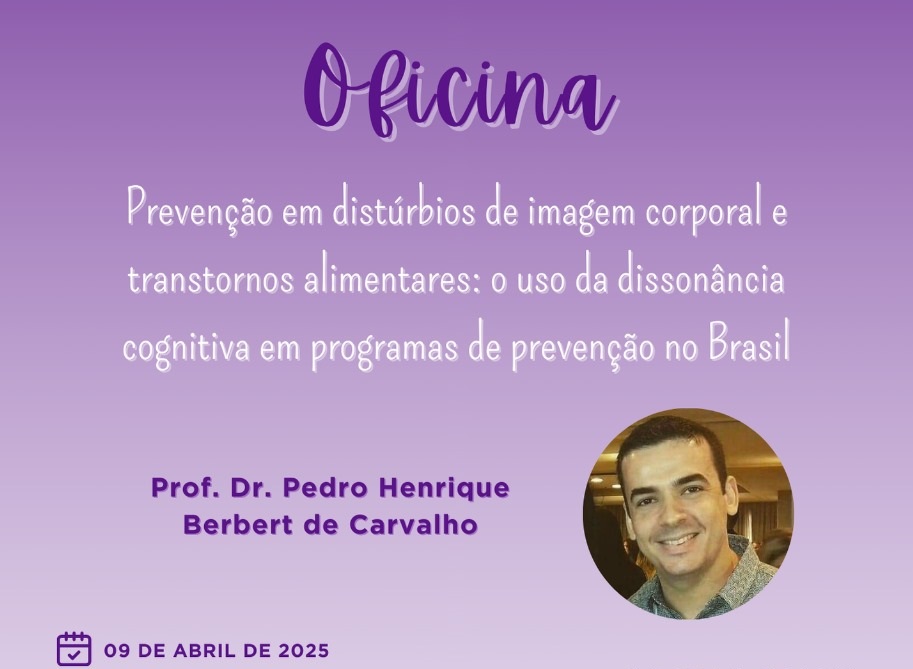 Oficina

Prevenção em distúrbios de imagem corporal e transtornos alimentares: o uso da dissonância cognitiva em programas de prevenção no Brasil

Prof. Dr. Pedro Henrique Berbert de Carvalho

09 DE ABRIL DE 2025